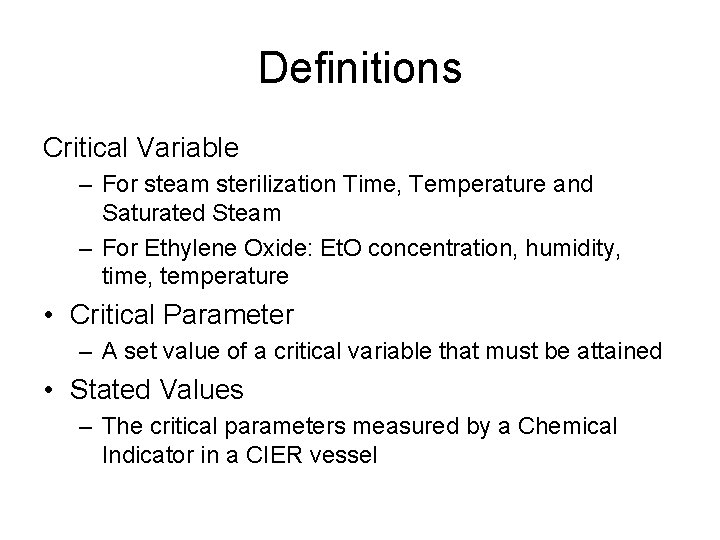 Definitions

Critical Variable

– For steam sterilization Time, Temperature and Saturated Steam

– For Ethylene Oxide: EtO concentration, humidity, time, temperature

• Critical Parameter

– A set value of a critical variable that must be attained

• Stated Values

– The critical parameters measured by a Chemical Indicator in a CIER vessel